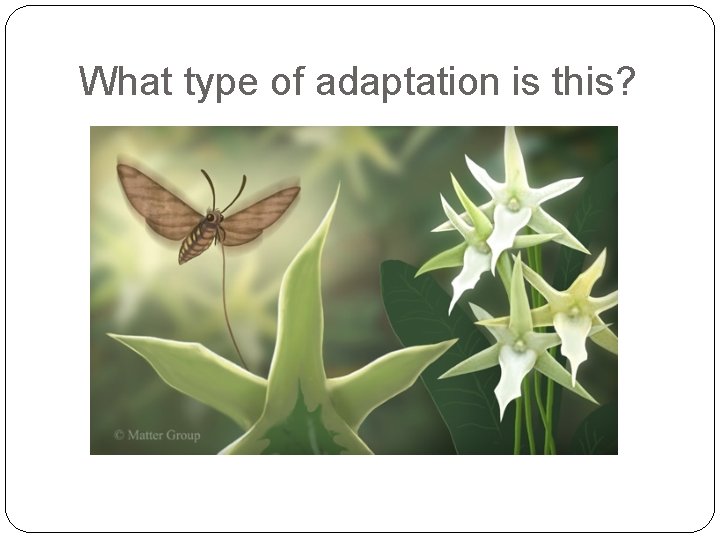 What type of adaptation is this?

© Matter Group